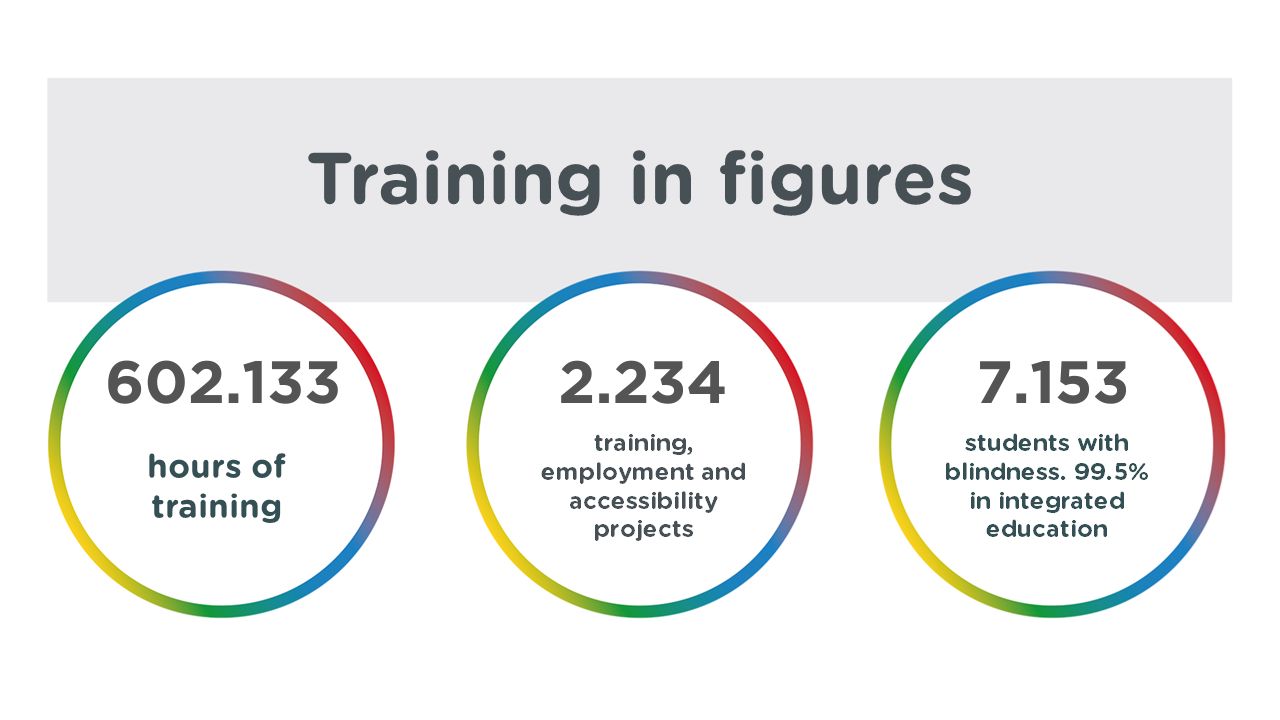 Training in figures

602.133

hours of training

2.234

training, employment and accessibility projects

7.153

students with blindness. 99.5% in integrated education